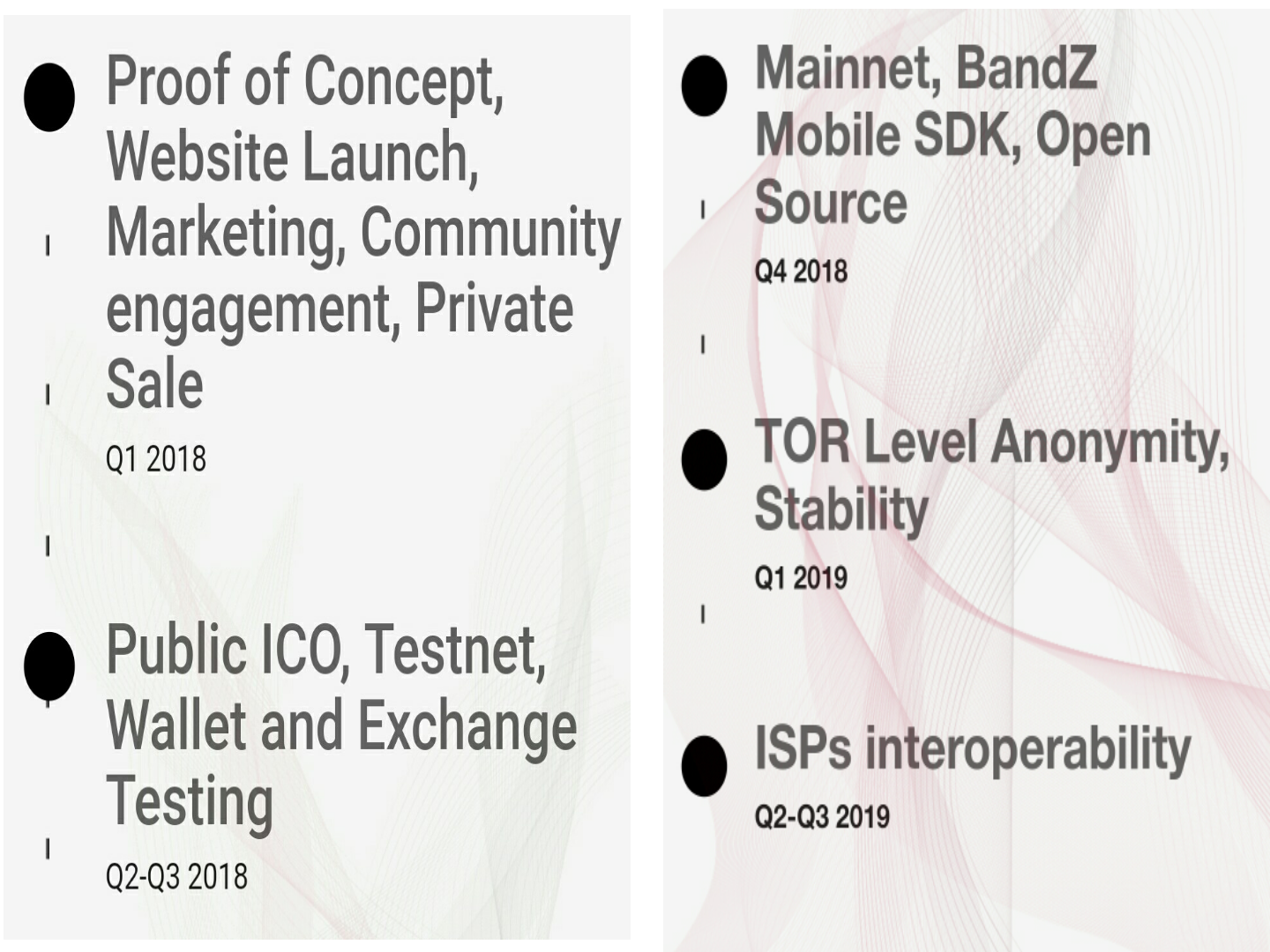 Proof of Concept, Website Launch, Marketing, Community engagement, Private Sale

Q1 2018

Public ICO, Testnet, Wallet and Exchange Testing

Q2-Q3 2018

Mainnet, BandZ Mobile SDK, Open Source

Q4 2018

TOR Level Anonymity, Stability

Q1 2019

ISPs interoperability

Q2-Q3 2019